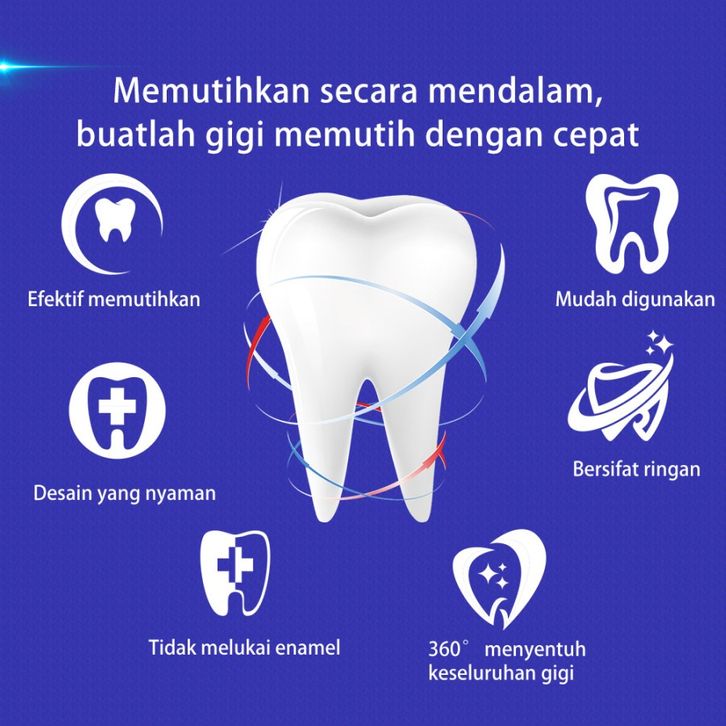 Memutihkan secara mendalam, buatlah gigi memutih dengan cepat

Efektif memutihkan

Mudah digunakan

Desain yang nyaman

Bersifat ringan

Tidak melukai enamel

360° menyentuh keseluruhan gigi